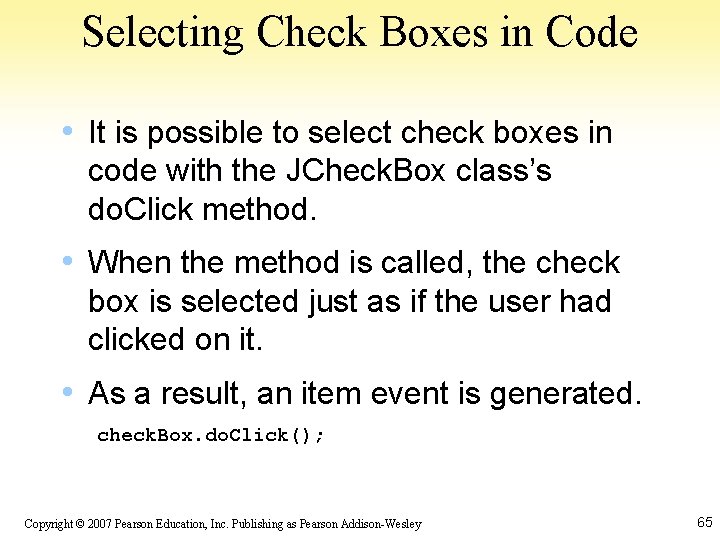 Selecting Check Boxes in Code

• It is possible to select check boxes in code with the JCheckBox class's doClick method.

• When the method is called, the check box is selected just as if the user had clicked on it.

• As a result, an item event is generated.

checkBox.doClick();

Copyright © 2007 Pearson Education, Inc. Publishing as Pearson Addison-Wesley

65